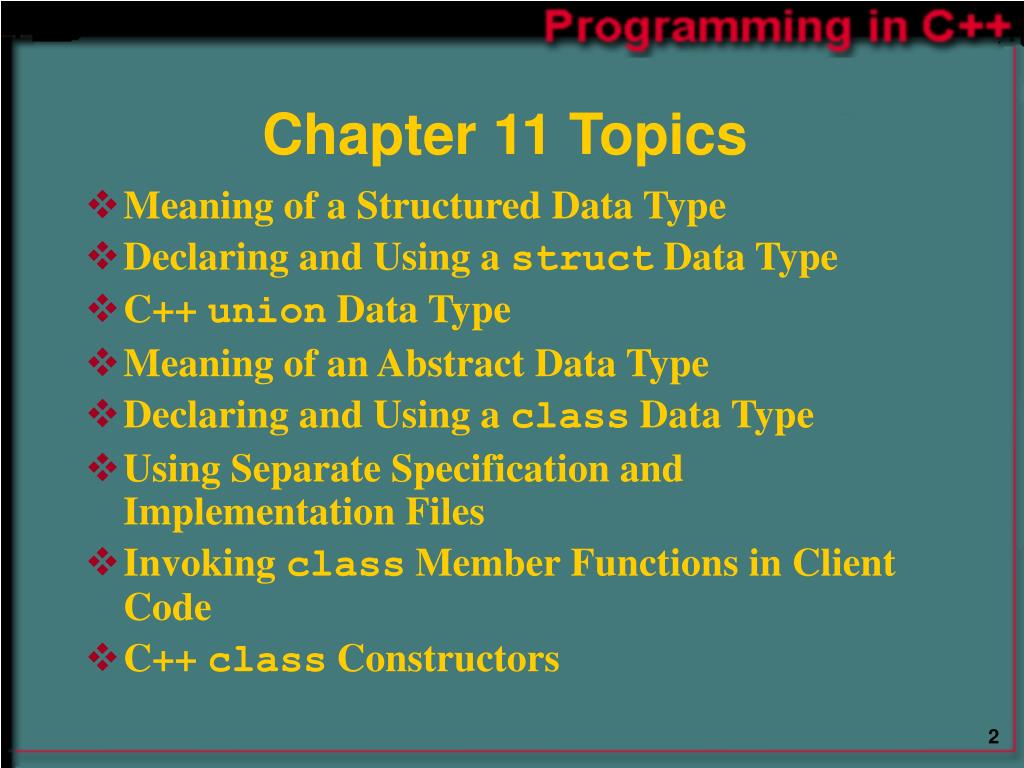 Programming in C++

Chapter 11 Topics

❖ Meaning of a Structured Data Type
❖ Declaring and Using a struct Data Type
❖ C++ union Data Type
❖ Meaning of an Abstract Data Type
❖ Declaring and Using a class Data Type
❖ Using Separate Specification and Implementation Files
❖ Invoking class Member Functions in Client Code
❖ C++ class Constructors

2